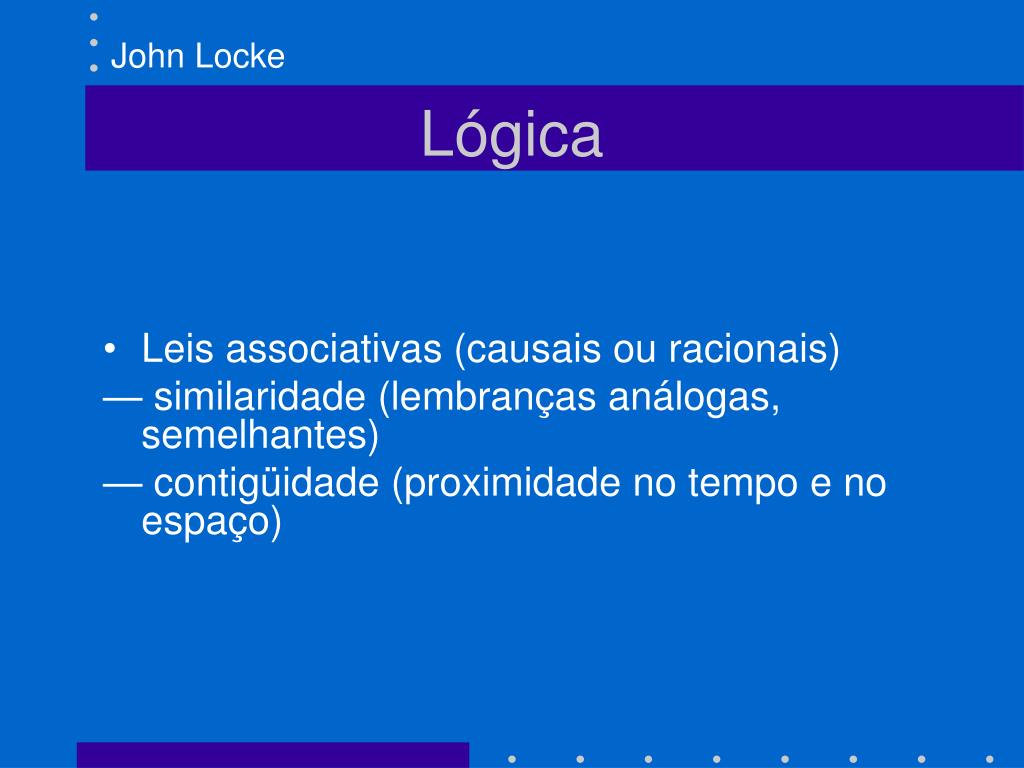 John Locke

Lógica

• Leis associativas (causais ou racionais)
— similaridade (lembranças análogas, semelhantes)
— contigüidade (proximidade no tempo e no espaço)